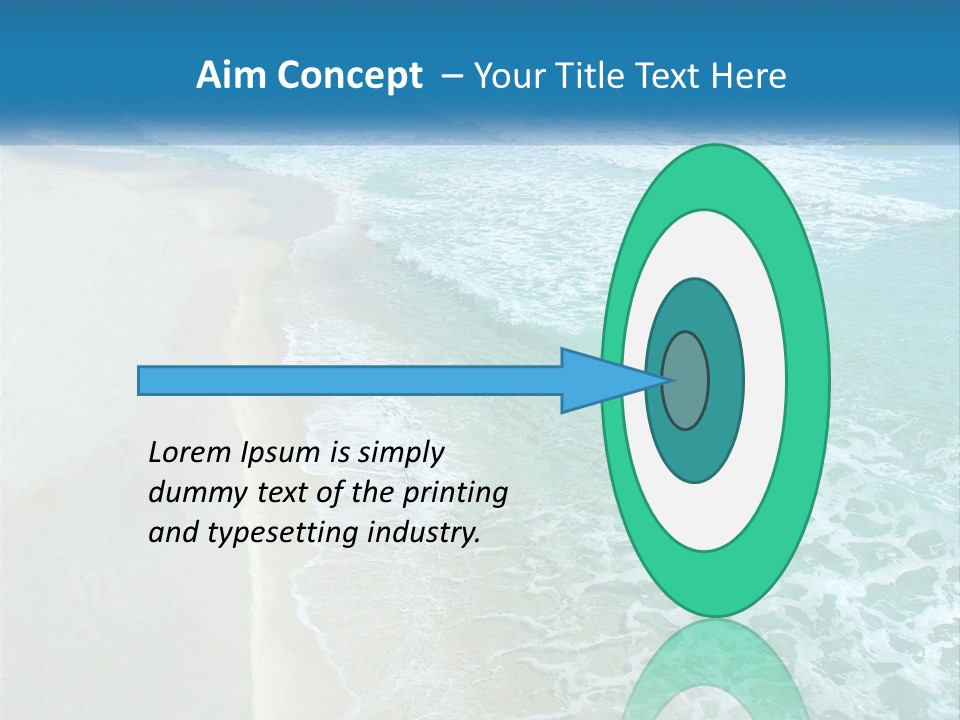 Aim Concept – Your Title Text Here

Lorem Ipsum is simply dummy text of the printing and typesetting industry.